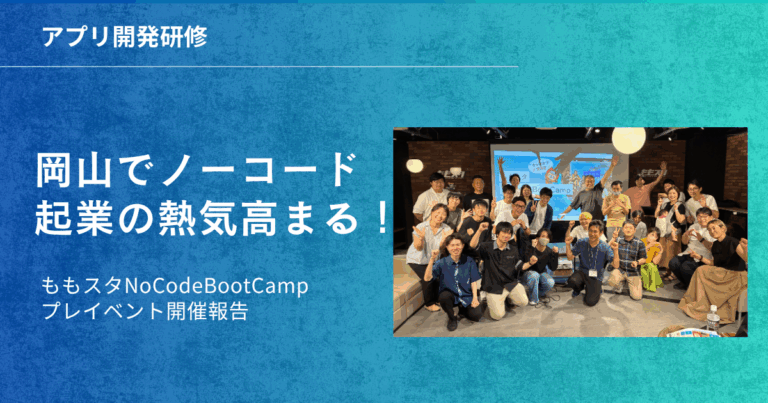 アプリ開発研修

岡山でノーコード
起業の熱気高まる！

ももスタNoCodeBootCamp
プレイベント開催報告